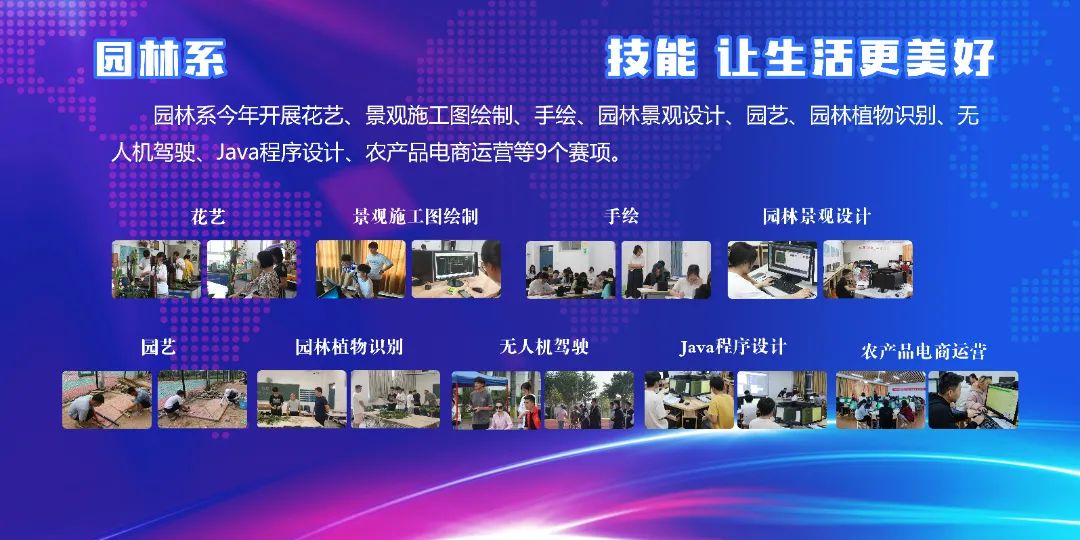 园林系

技能 让生活更美好

园林系今年开展花艺、景观施工图绘制、手绘、园林景观设计、园艺、园林植物识别、无人机驾驶、Java程序设计、农产品电商运营等9个赛项。

花艺

景观施工图绘制

手绘

园林景观设计

园艺

园林植物识别

无人机驾驶

Java程序设计

农产品电商运营